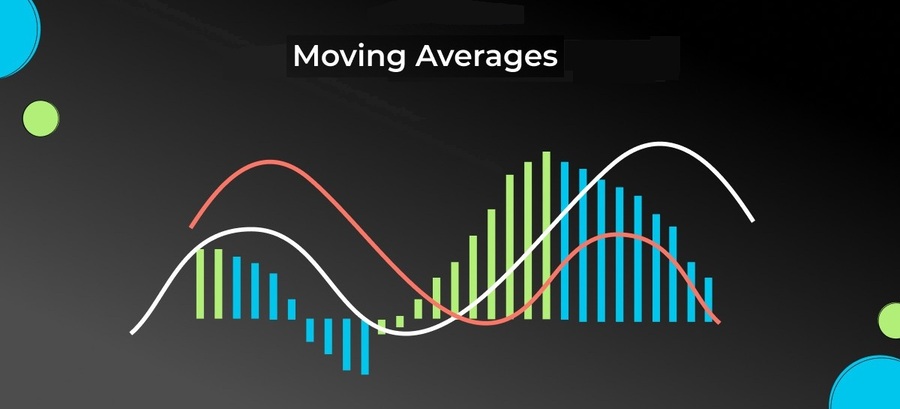 Moving Averages